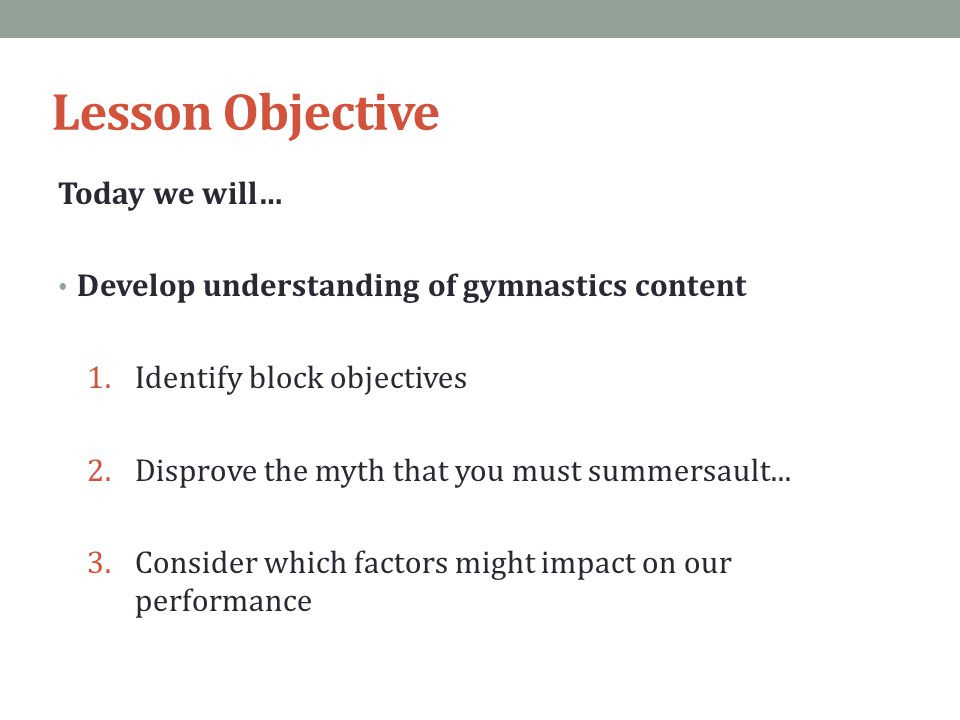 Lesson Objective

Today we will…

• Develop understanding of gymnastics content

1. Identify block objectives

2. Disprove the myth that you must summersault...

3. Consider which factors might impact on our performance